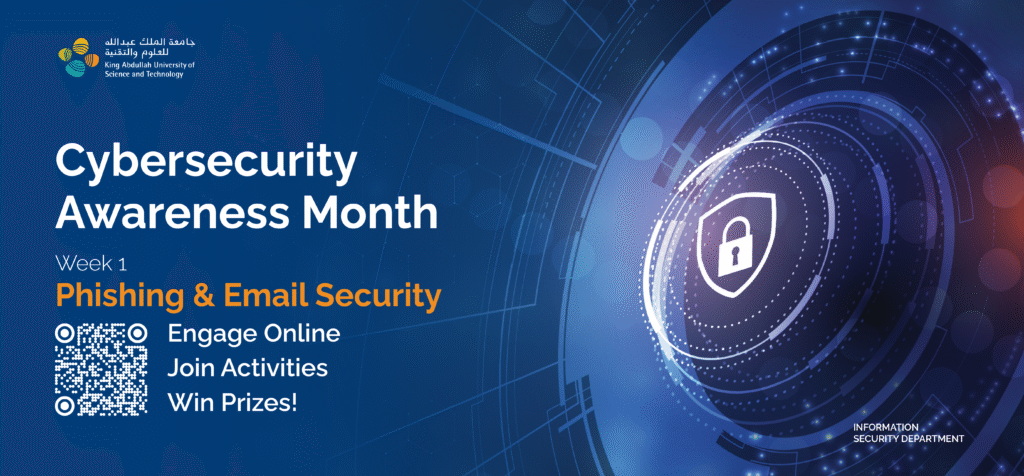 جامعة الملك عبدالله للعلوم والتقنية
King Abdullah University of Science and Technology

Cybersecurity Awareness Month

Week 1
Phishing & Email Security

Engage Online
Join Activities
Win Prizes!

INFORMATION SECURITY DEPARTMENT